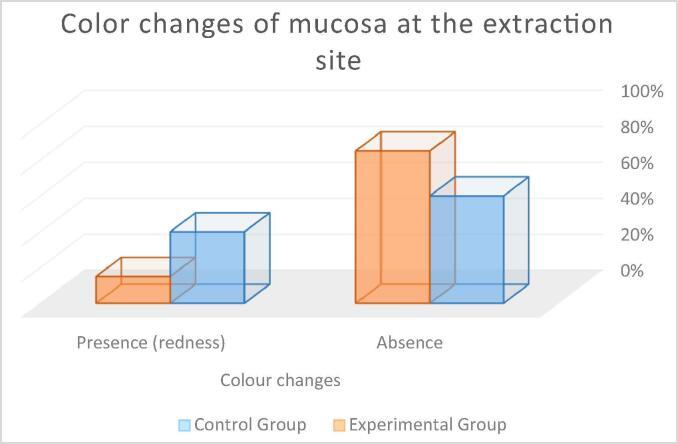 Color changes of mucosa at the extraction site

100%
80%
60%
40%
20%
0%

Presence (redness)
Absence

Colour changes

Control Group
Experimental Group